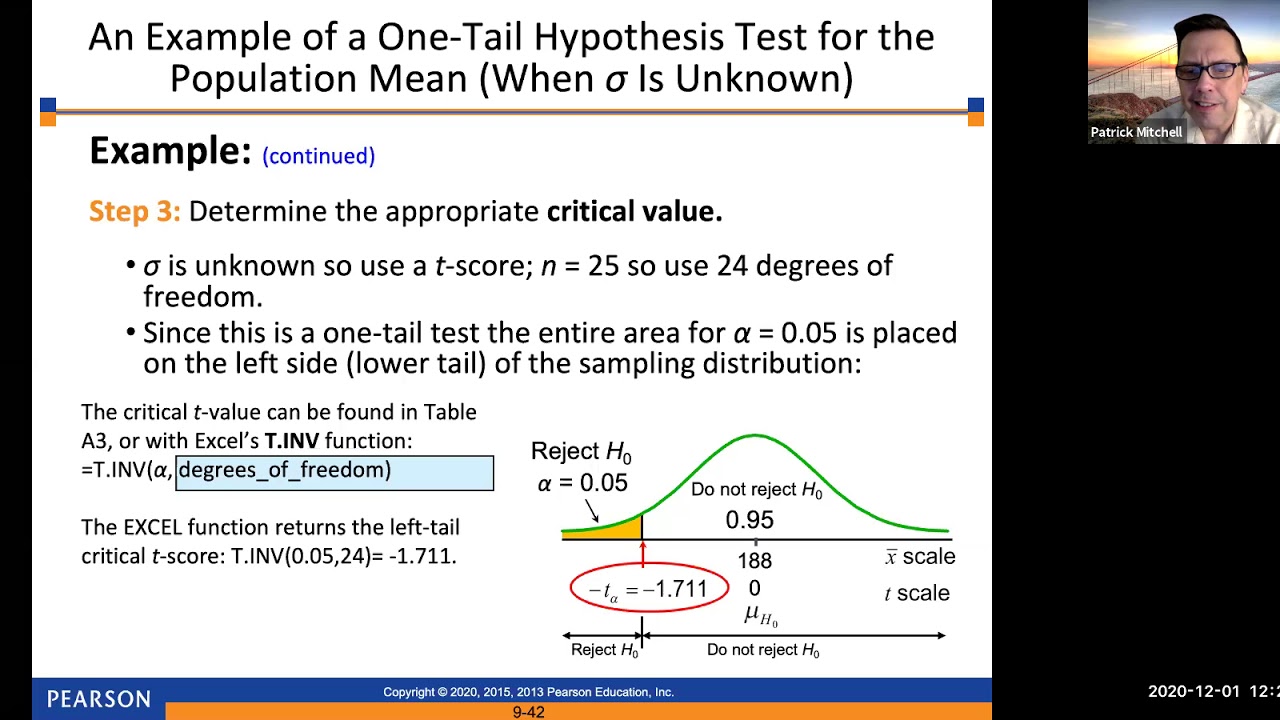 An Example of a One-Tail Hypothesis Test for the Population Mean (When $\sigma$ Is Unknown)

Patrick Mitchell

Example: (continued)

Step 3: Determine the appropriate critical value.

• $\sigma$ is unknown so use a $t$-score; $n$ = 25 so use 24 degrees of freedom.
• Since this is a one-tail test the entire area for $\alpha$ = 0.05 is placed on the left side (lower tail) of the sampling distribution:

The critical $t$-value can be found in Table A3, or with Excel's T.INV function:
=T.INV($\alpha$, degrees_of_freedom)

The EXCEL function returns the left-tail critical $t$-score: T.INV(0.05,24)= -1.711.

Reject $H_0$
$\alpha$ = 0.05
Do not reject $H_0$
0.95
188
$\bar{x}$ scale
$-t_{\alpha} = -1.711$
0
$t$ scale
$\mu_{H_0}$
Reject $H_0$
Do not reject $H_0$

PEARSON
Copyright © 2020, 2015, 2013 Pearson Education, Inc.
9-42

2020-12-01 12:2